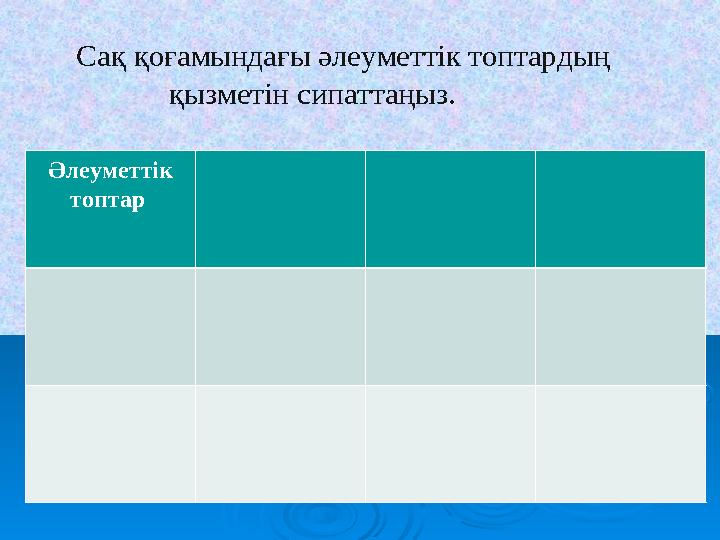 Сақ қоғамындағы әлеуметтік топтардың қызметін сипаттаңыз.

| Әлеуметтік топтар | | | |
|---|---|---|---|
| | | | |
| | | | |